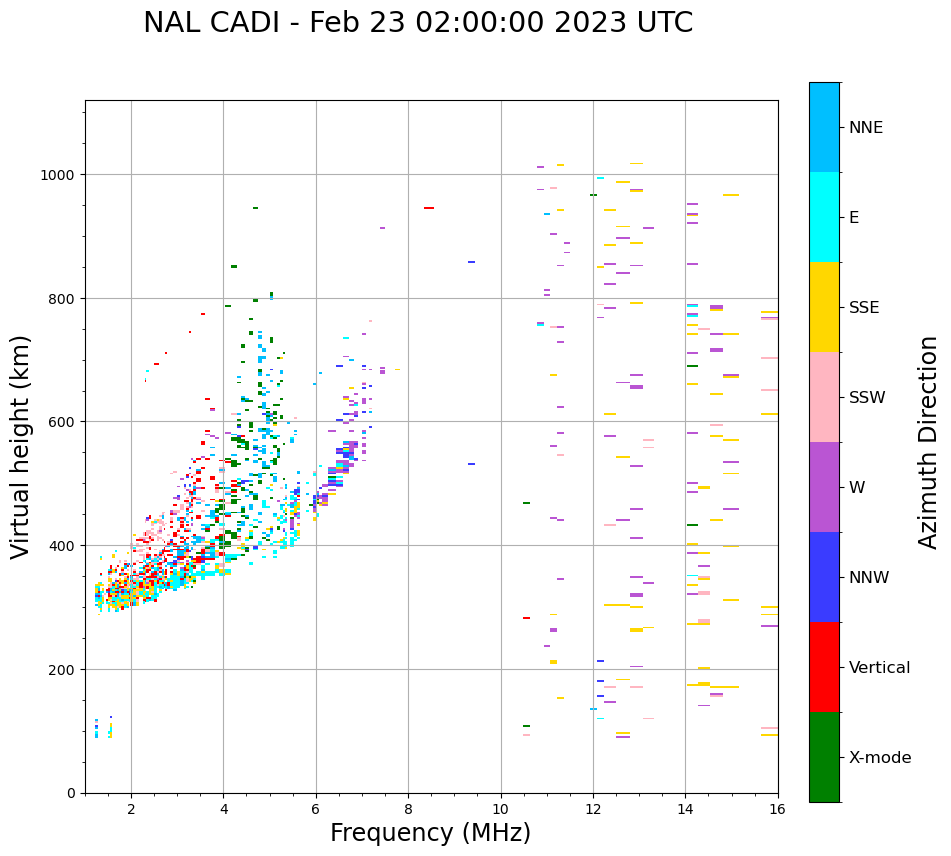 NAL CADI - Feb 23 02:00:00 2023 UTC

Virtual height (km)

1000
800
600
400
200
0

2
4
6
8
10
12
14
16

Frequency (MHz)

NNE
E
SSE
SSW
W
NNW
Vertical
X-mode

Azimuth Direction